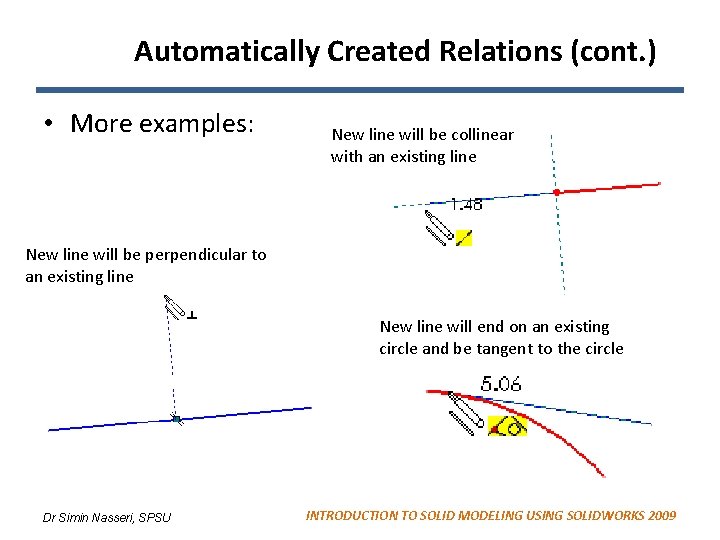 Automatically Created Relations (cont.)

• More examples:

New line will be collinear with an existing line

1.48

New line will be perpendicular to an existing line

New line will end on an existing circle and be tangent to the circle

5.06

Dr Simin Nasseri, SPSU

INTRODUCTION TO SOLID MODELING USING SOLIDWORKS 2009